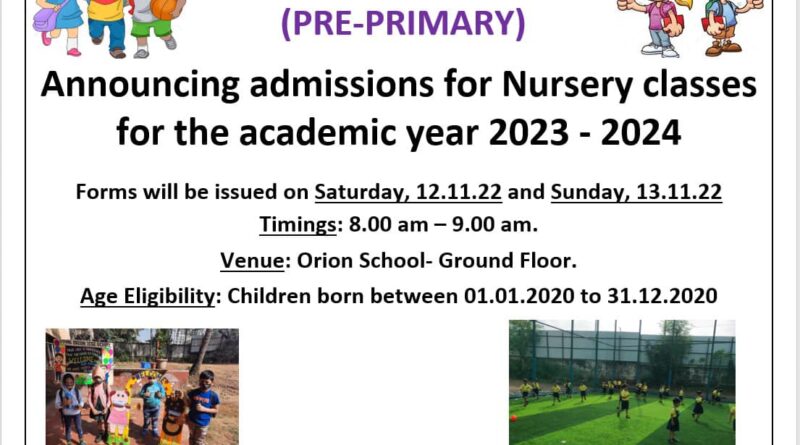 (PRE-PRIMARY)

Announcing admissions for Nursery classes for the academic year 2023 - 2024

Forms will be issued on Saturday, 12.11.22 and Sunday, 13.11.22

Timings: 8.00 am – 9.00 am.

Venue: Orion School- Ground Floor.

Age Eligibility: Children born between 01.01.2020 to 31.12.2020